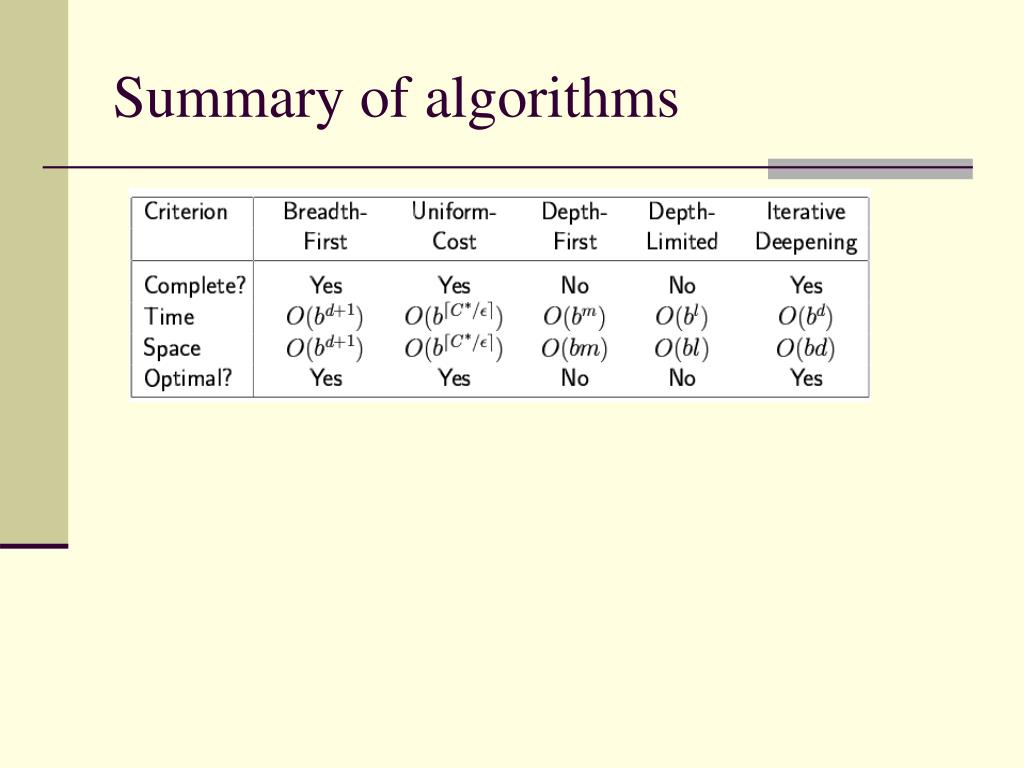 Summary of algorithms

| Criterion | Breadth-First | Uniform-Cost | Depth-First | Depth-Limited | Iterative Deepening |
|---|---|---|---|---|---|
| Complete? | Yes | Yes | No | No | Yes |
| Time | $O(b^{d+1})$ | $O(b^{\lceil C^*/\epsilon \rceil})$ | $O(b^m)$ | $O(b^l)$ | $O(b^d)$ |
| Space | $O(b^{d+1})$ | $O(b^{\lceil C^*/\epsilon \rceil})$ | $O(bm)$ | $O(bl)$ | $O(bd)$ |
| Optimal? | Yes | Yes | No | No | Yes |